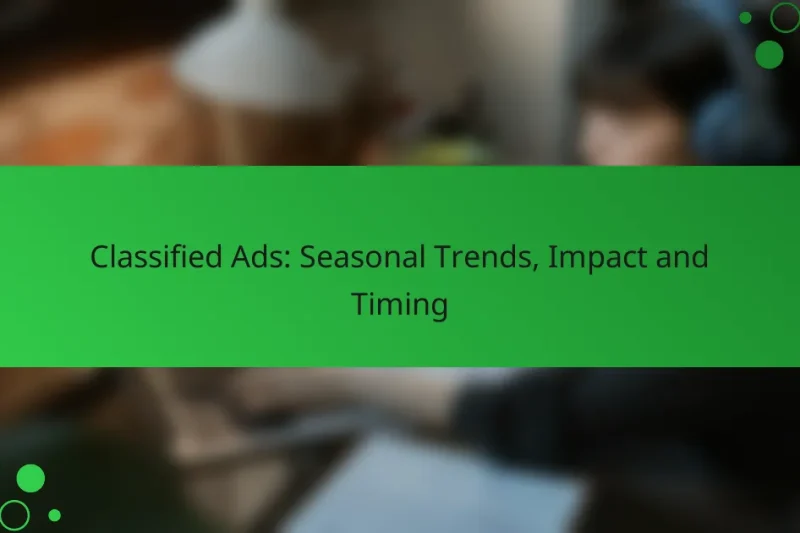 Classified Ads: Seasonal Trends, Impact and Timing